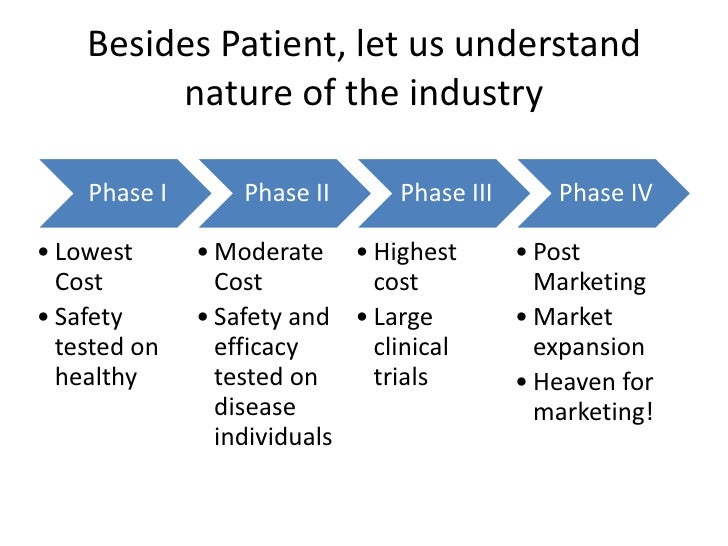 Besides Patient, let us understand nature of the industry

Phase I

• Lowest Cost
• Safety tested on healthy

Phase II

• Moderate Cost
• Safety and efficacy tested on disease individuals

Phase III

• Highest cost
• Large clinical trials

Phase IV

• Post Marketing
• Market expansion
• Heaven for marketing!